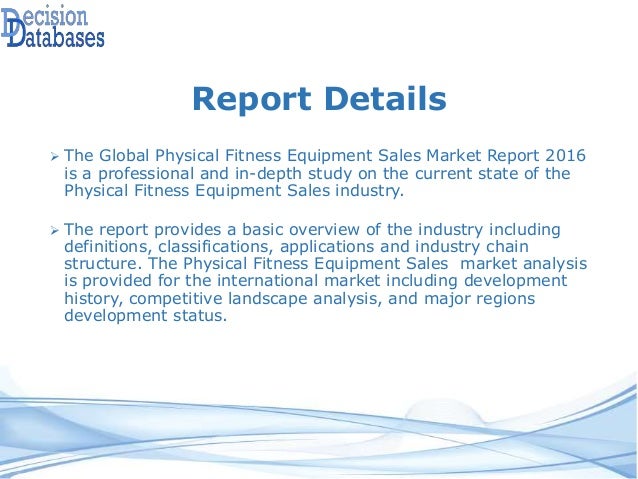 Decision Databases

Report Details

➢ The Global Physical Fitness Equipment Sales Market Report 2016 is a professional and in-depth study on the current state of the Physical Fitness Equipment Sales industry.

➢ The report provides a basic overview of the industry including definitions, classifications, applications and industry chain structure. The Physical Fitness Equipment Sales market analysis is provided for the international market including development history, competitive landscape analysis, and major regions development status.